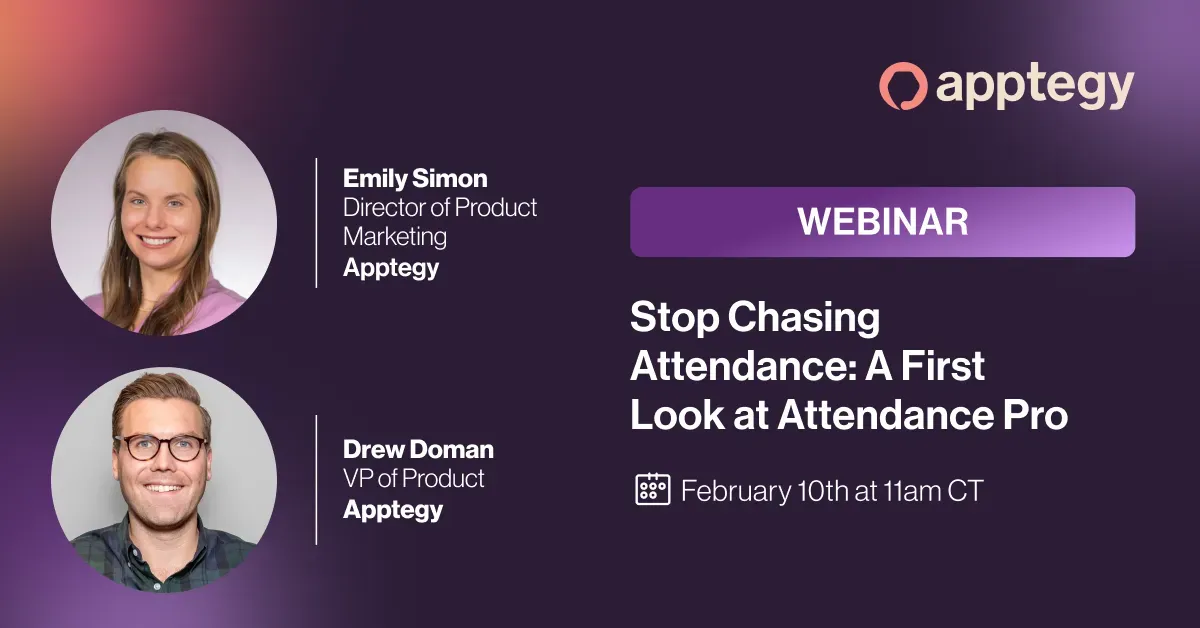 apptegy

Emily Simon
Director of Product Marketing
Apptegy

Drew Doman
VP of Product
Apptegy

WEBINAR

Stop Chasing Attendance: A First Look at Attendance Pro

February 10th at 11am CT